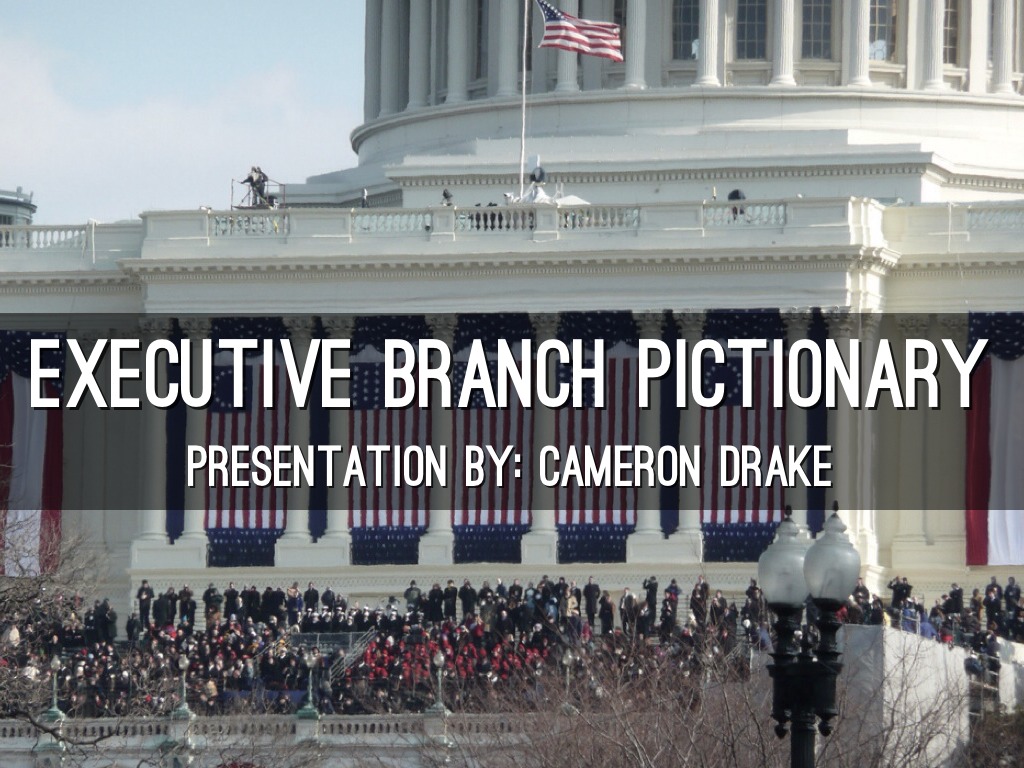 EXECUTIVE BRANCH PICTIONARY

PRESENTATION BY: CAMERON DRAKE